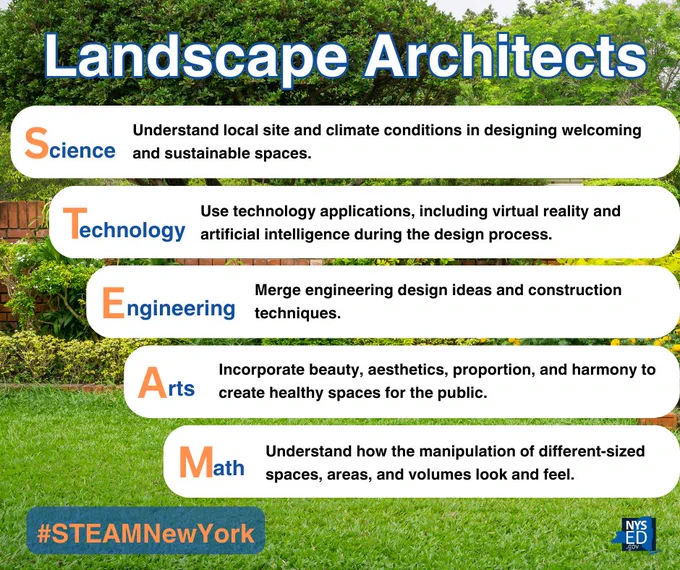 Landscape Architects

Science Understand local site and climate conditions in designing welcoming and sustainable spaces.

Technology Use technology applications, including virtual reality and artificial intelligence during the design process.

Engineering Merge engineering design ideas and construction techniques.

Arts Incorporate beauty, aesthetics, proportion, and harmony to create healthy spaces for the public.

Math Understand how the manipulation of different-sized spaces, areas, and volumes look and feel.

#STEAMNewYork

NYS ED .GOV